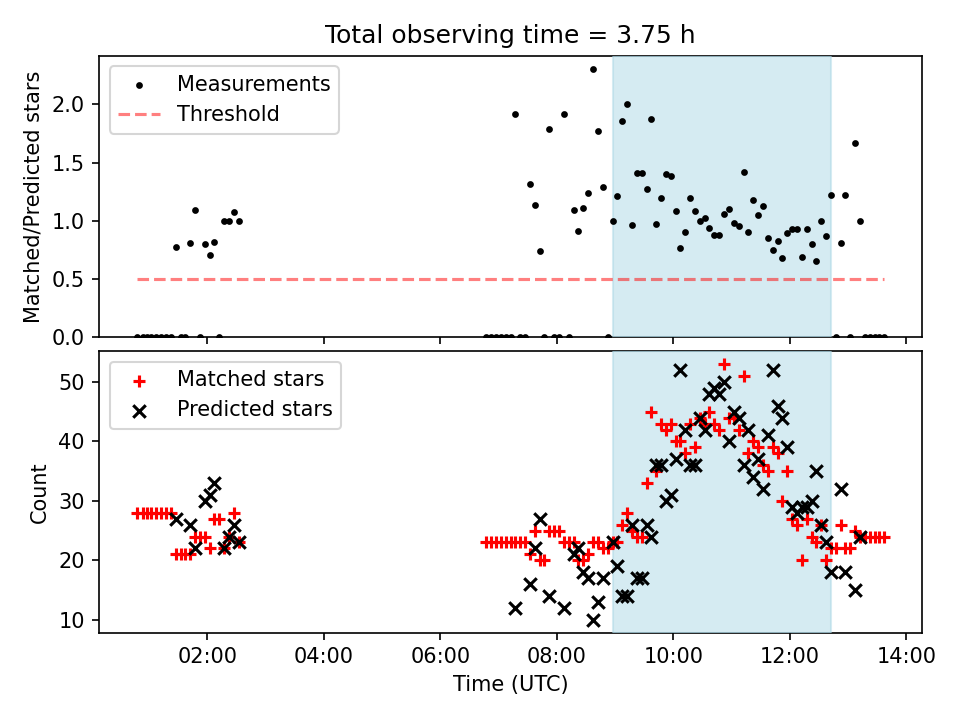 Total observing time = 3.75 h

Measurements
Threshold

Matched/Predicted stars

2.0
1.5
1.0
0.5
0.0

Matched stars
Predicted stars

Count

50
40
30
20
10

02:00
04:00
06:00
08:00
10:00
12:00
14:00

Time (UTC)